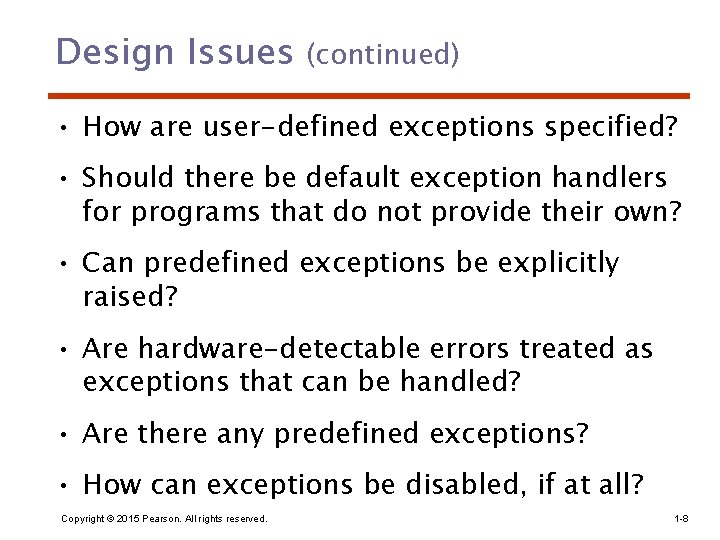 Design Issues (continued)

• How are user-defined exceptions specified?

• Should there be default exception handlers for programs that do not provide their own?

• Can predefined exceptions be explicitly raised?

• Are hardware-detectable errors treated as exceptions that can be handled?

• Are there any predefined exceptions?

• How can exceptions be disabled, if at all?

Copyright © 2015 Pearson. All rights reserved.

1-8